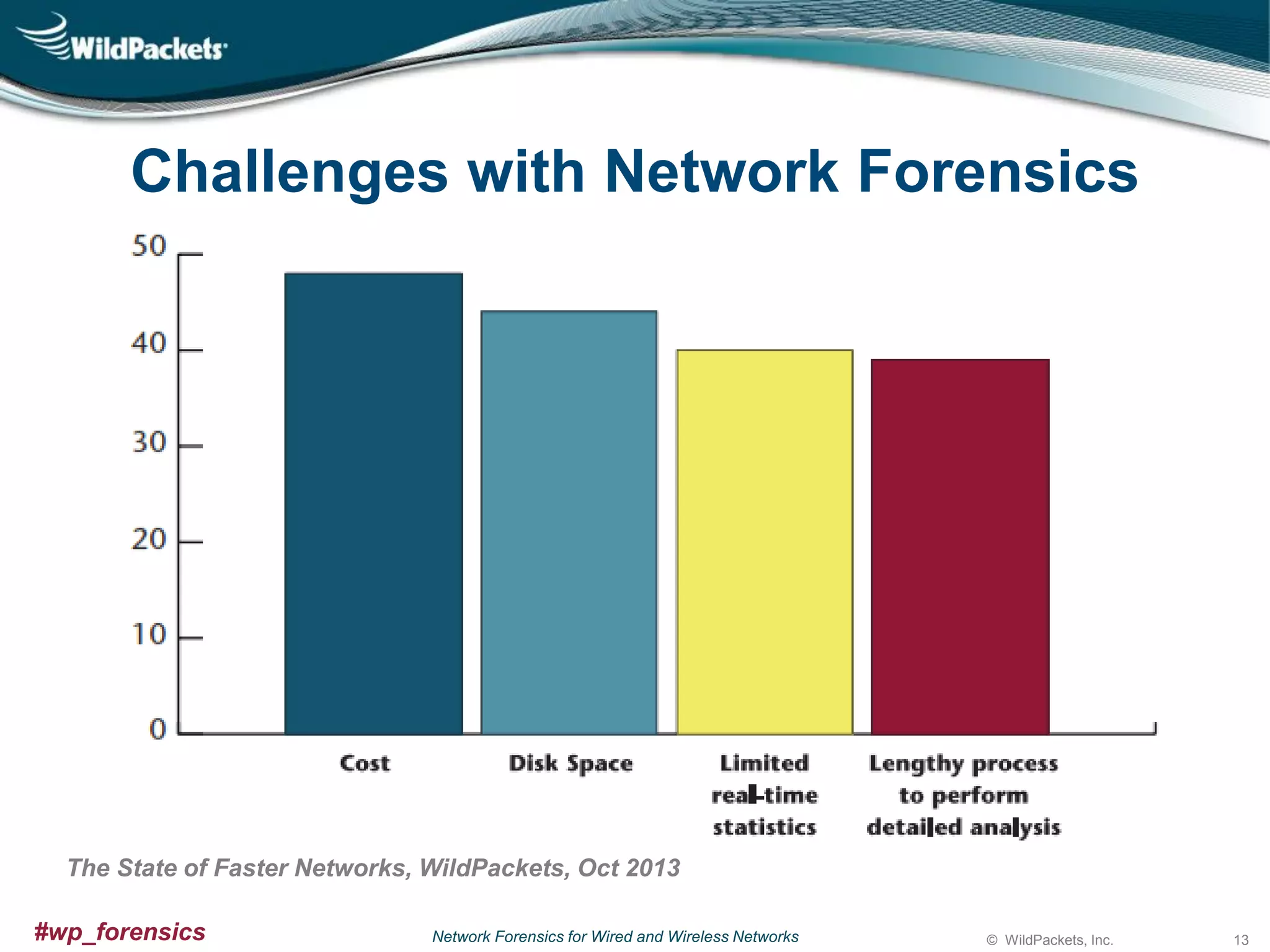 WildPackets

Challenges with Network Forensics

50
40
30
20
10
0

Cost
Disk Space
Limited real-time statistics
Lengthy process to perform detailed analysis

The State of Faster Networks, WildPackets, Oct 2013

#wp_forensics

Network Forensics for Wired and Wireless Networks

© WildPackets, Inc.

13